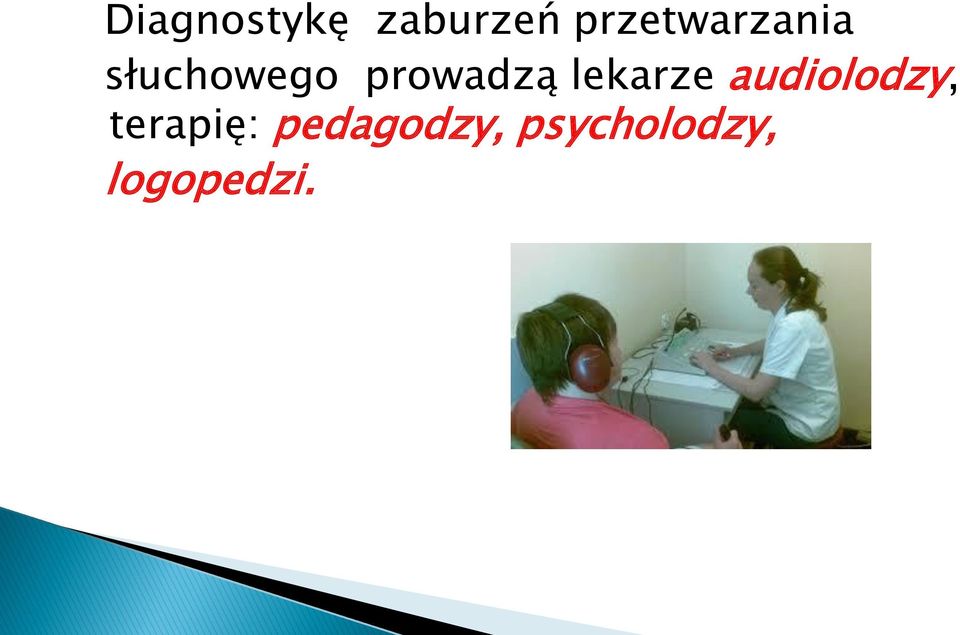 Diagnostykę zaburzeń przetwarzania słuchowego prowadzą lekarze audiolodzy, terapię: pedagodzy, psycholodzy, logopedzi.